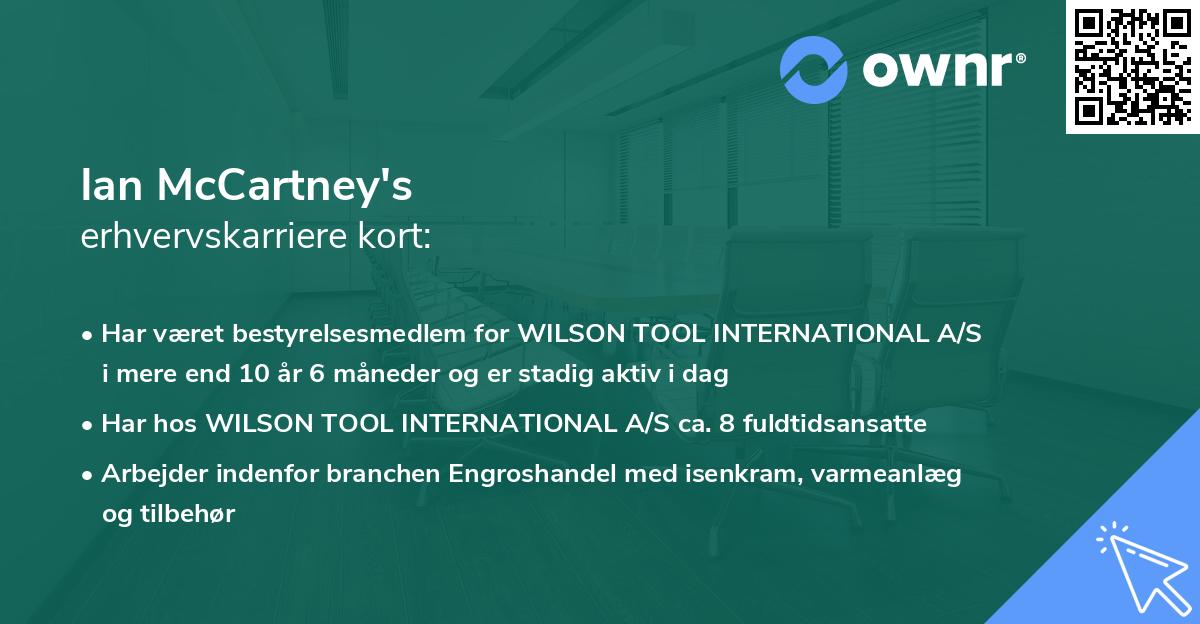 ownr®

Ian McCartney's
erhvervskarriere kort:

• Har været bestyrelsesmedlem for WILSON TOOL INTERNATIONAL A/S i mere end 10 år 6 måneder og er stadig aktiv i dag
• Har hos WILSON TOOL INTERNATIONAL A/S ca. 8 fuldtidsansatte
• Arbejder indenfor branchen Engroshandel med isenkram, varmeanlæg og tilbehør